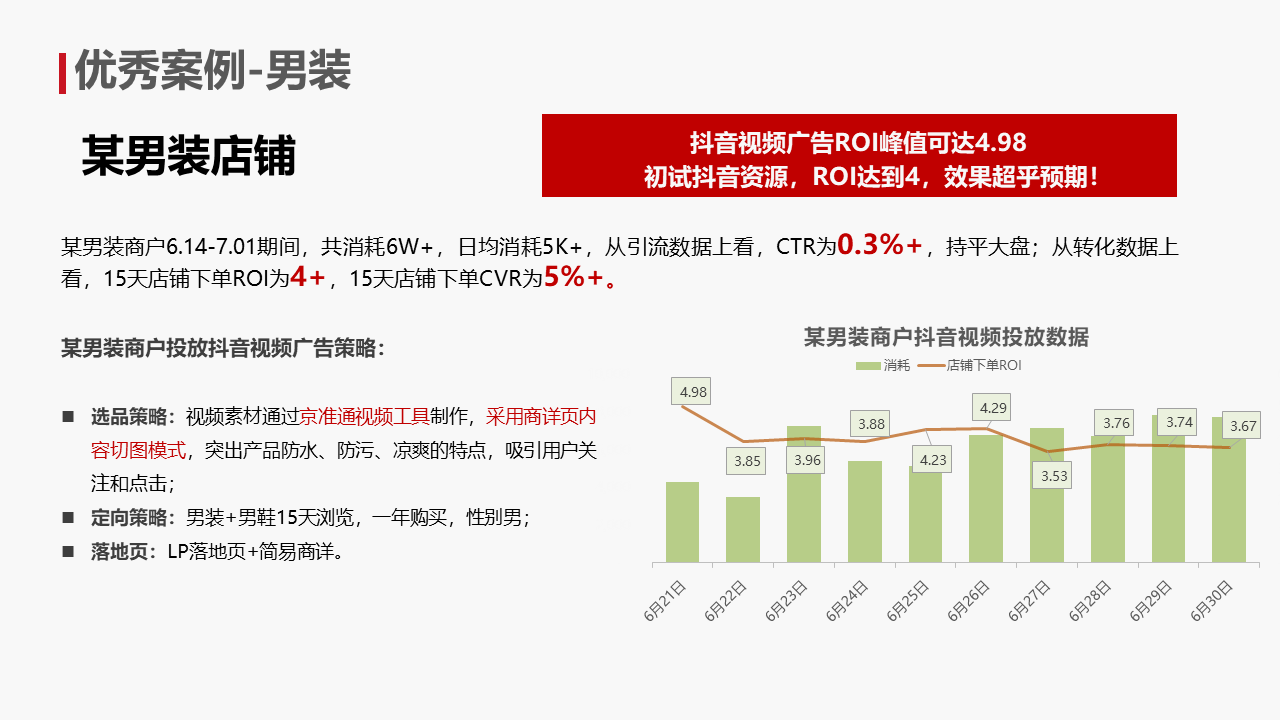 优秀案例-男装

某男装店铺

抖音视频广告ROI峰值可达4.98
初试抖音资源，ROI达到4，效果超乎预期！

某男装商户6.14-7.01期间，共消耗6W+，日均消耗5K+，从引流数据上看，CTR为0.3%+，持平大盘；从转化数据上看，15天店铺下单ROI为4+，15天店铺下单CVR为5%+。

某男装商户投放抖音视频广告策略：

■ 选品策略：视频素材通过京准通视频工具制作，采用商详页内容切图模式，突出产品防水、防污、凉爽的特点，吸引用户关注和点击；
■ 定向策略：男装+男鞋15天浏览，一年购买，性别男；
■ 落地页：LP落地页+简易商详。

某男装商户抖音视频投放数据
消耗 店铺下单ROI
4.98
3.85
3.96
3.88
4.23
4.29
3.53
3.76
3.74
3.67
6月21日
6月22日
6月23日
6月24日
6月25日
6月26日
6月27日
6月28日
6月29日
6月30日